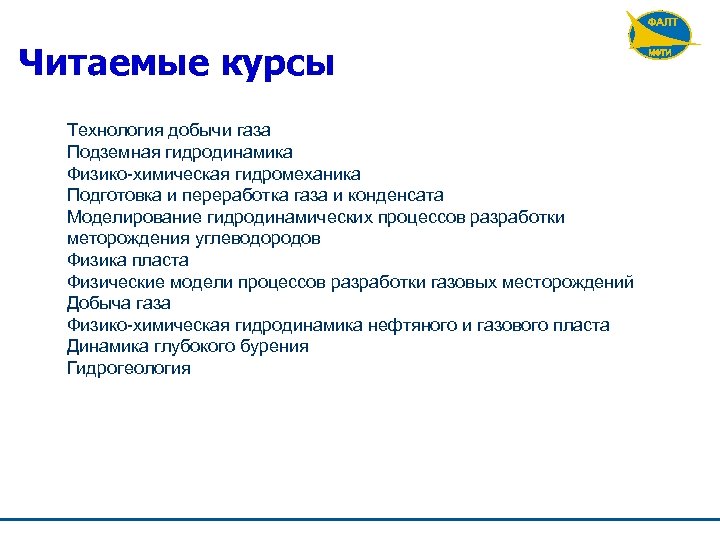 ФАЛТ
МФТИ

Читаемые курсы

Технология добычи газа
Подземная гидродинамика
Физико-химическая гидромеханика
Подготовка и переработка газа и конденсата
Моделирование гидродинамических процессов разработки меторождения углеводородов
Физика пласта
Физические модели процессов разработки газовых месторождений
Добыча газа
Физико-химическая гидродинамика нефтяного и газового пласта
Динамика глубокого бурения
Гидрогеология